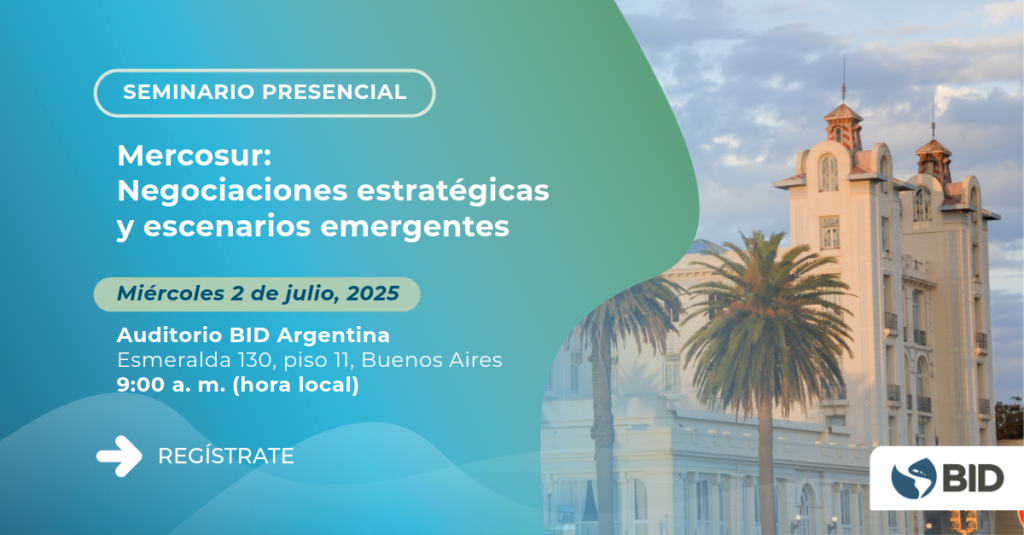 SEMINARIO PRESENCIAL

Mercosur: Negociaciones estratégicas y escenarios emergentes

Miércoles 2 de julio, 2025

Auditorio BID Argentina
Esmeralda 130, piso 11, Buenos Aires
9:00 a. m. (hora local)

REGÍSTRATE

BID